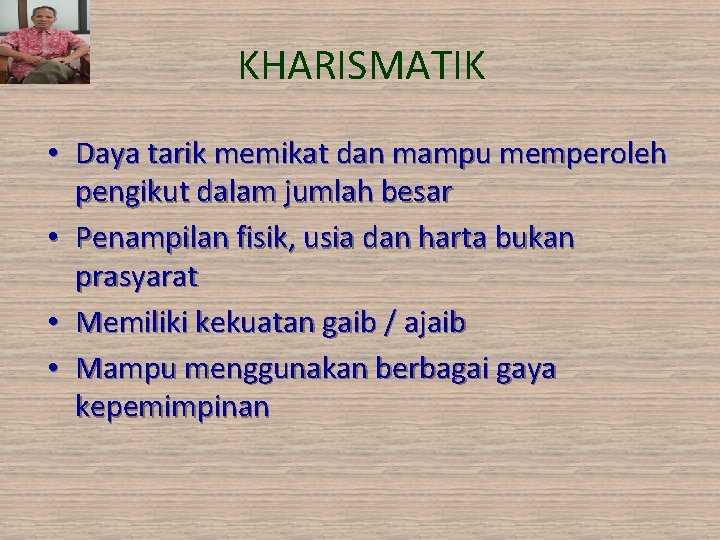 KHARISMATIK

• Daya tarik memikat dan mampu memperoleh pengikut dalam jumlah besar
• Penampilan fisik, usia dan harta bukan prasyarat
• Memiliki kekuatan gaib / ajaib
• Mampu menggunakan berbagai gaya kepemimpinan